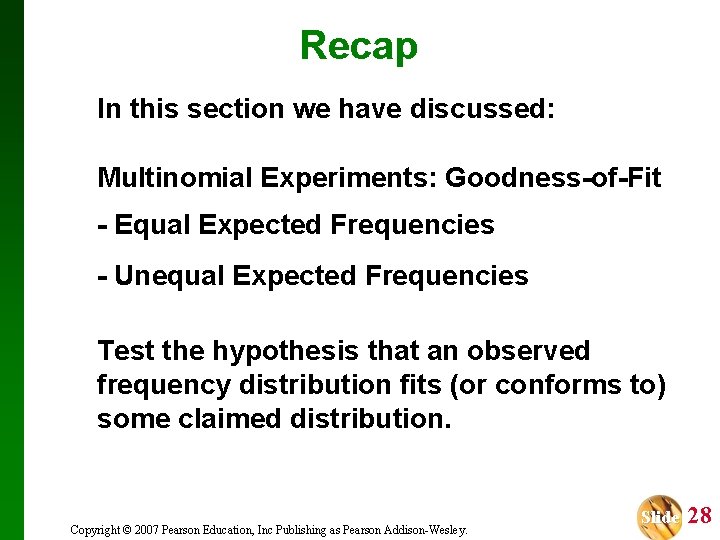 Recap

In this section we have discussed:

Multinomial Experiments: Goodness-of-Fit

- Equal Expected Frequencies

- Unequal Expected Frequencies

Test the hypothesis that an observed frequency distribution fits (or conforms to) some claimed distribution.

Copyright © 2007 Pearson Education, Inc Publishing as Pearson Addison-Wesley.

Slide 28